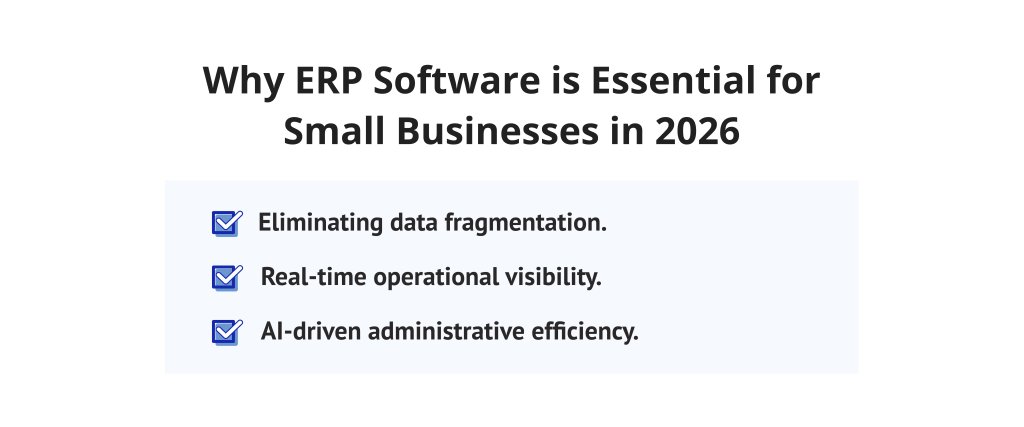 Why ERP Software is Essential for Small Businesses in 2026

Eliminating data fragmentation.

Real-time operational visibility.

AI-driven administrative efficiency.